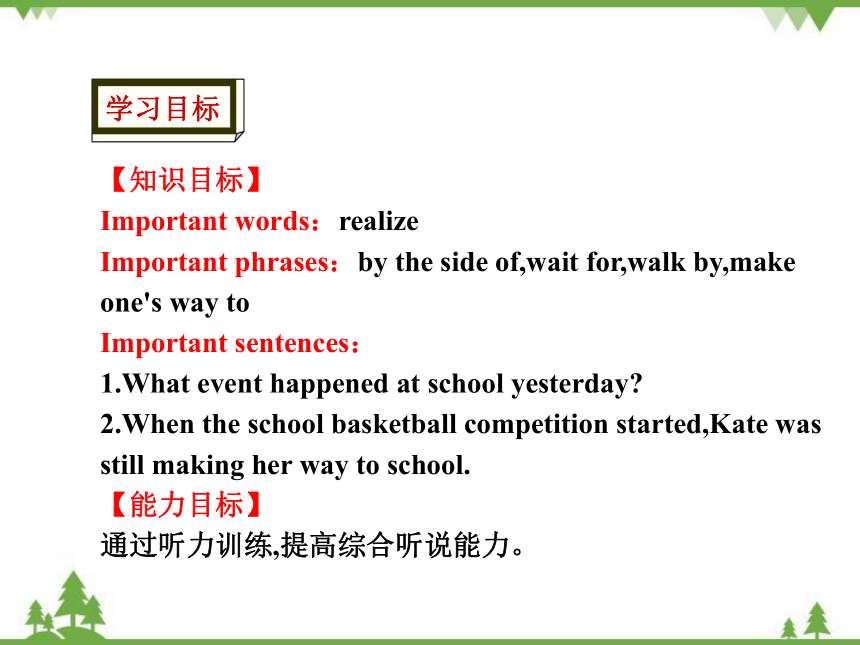 学习目标

【知识目标】

Important words：realize

Important phrases：by the side of,wait for,walk by,make one's way to

Important sentences：

1.What event happened at school yesterday?

2.When the school basketball competition started,Kate was still making her way to school.

【能力目标】

通过听力训练,提高综合听说能力。